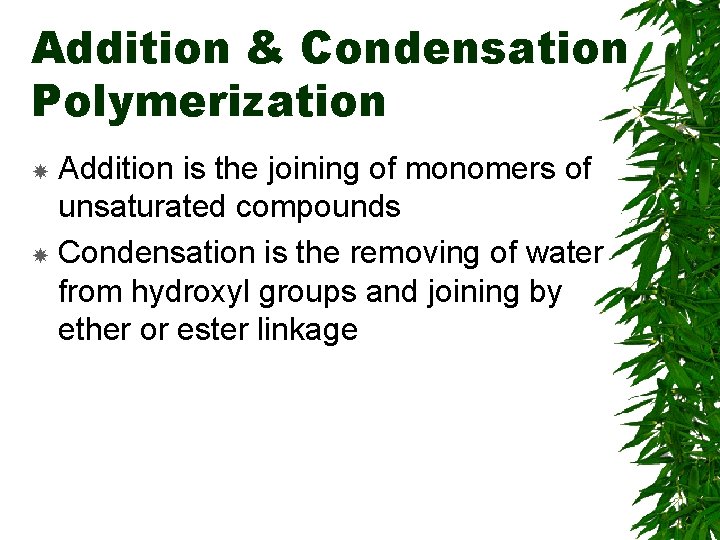 Addition & Condensation Polymerization

Addition is the joining of monomers of unsaturated compounds

Condensation is the removing of water from hydroxyl groups and joining by ether or ester linkage